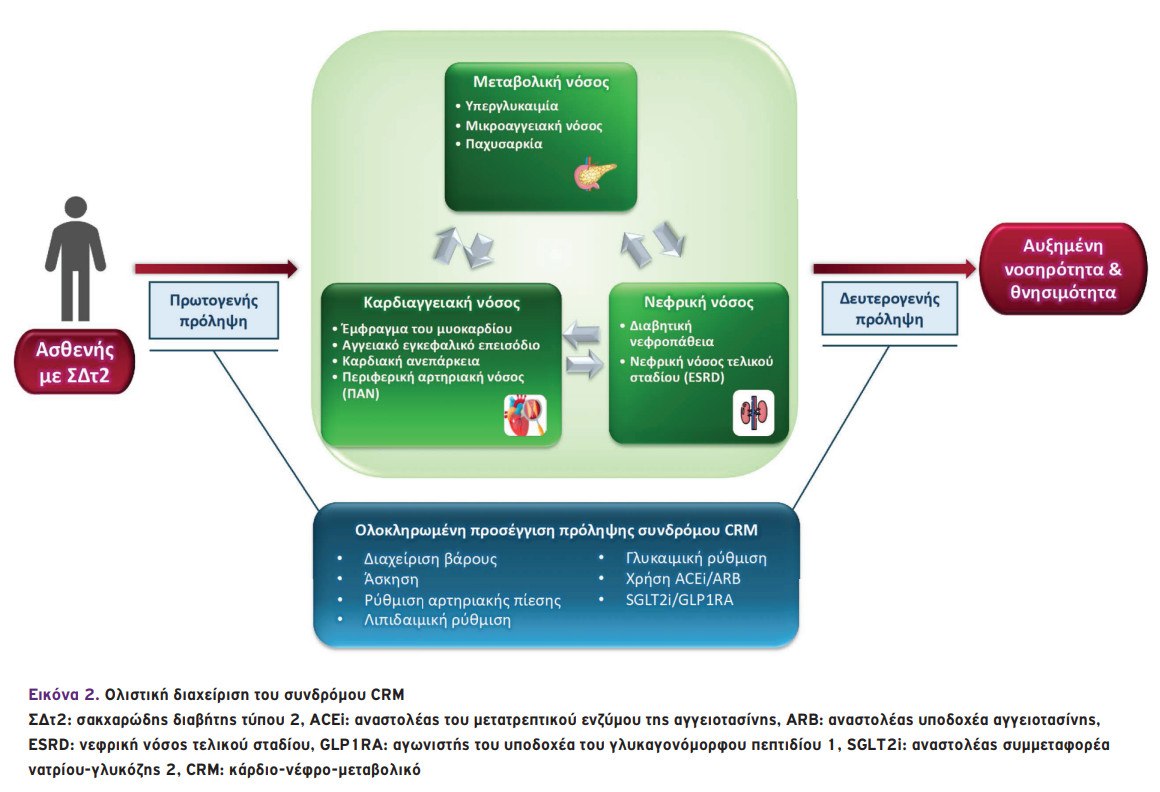 Ασθενής με ΣΔτ2

Πρωτογενής πρόληψη

Μεταβολική νόσος
• Υπεργλυκαιμία
• Μικροαγγειακή νόσος
• Παχυσαρκία

Καρδιαγγειακή νόσος
• Έμφραγμα του μυοκαρδίου
• Αγγειακό εγκεφαλικό επεισόδιο
• Καρδιακή ανεπάρκεια
• Περιφερική αρτηριακή νόσος (ΠΑΝ)

Νεφρική νόσος
• Διαβητική νεφροπάθεια
• Νεφρική νόσος τελικού σταδίου (ESRD)

Δευτερογενής πρόληψη

Αυξημένη νοσηρότητα & θνησιμότητα

Ολοκληρωμένη προσέγγιση πρόληψης συνδρόμου CRM
• Διαχείριση βάρους
• Άσκηση
• Ρύθμιση αρτηριακής πίεσης
• Λιπιδαιμική ρύθμιση
• Γλυκαιμική ρύθμιση
• Χρήση ACEi/ARB
• SGLT2i/GLP1RA

Εικόνα 2. Ολιστική διαχείριση του συνδρόμου CRM
ΣΔτ2: σακχαρώδης διαβήτης τύπου 2, ACEi: αναστολέας του μετατρεπτικού ενζύμου της αγγειοτασίνης, ARB: αναστολέας υποδοχέα αγγειοτασίνης, ESRD: νεφρική νόσος τελικού σταδίου, GLP1RA: αγωνιστής του υποδοχέα του γλυκαγονόμορφου πεπτιδίου 1, SGLT2i: αναστολέας συμμεταφορέα νατρίου-γλυκόζης 2, CRM: κάρδιο-νέφρο-μεταβολικό